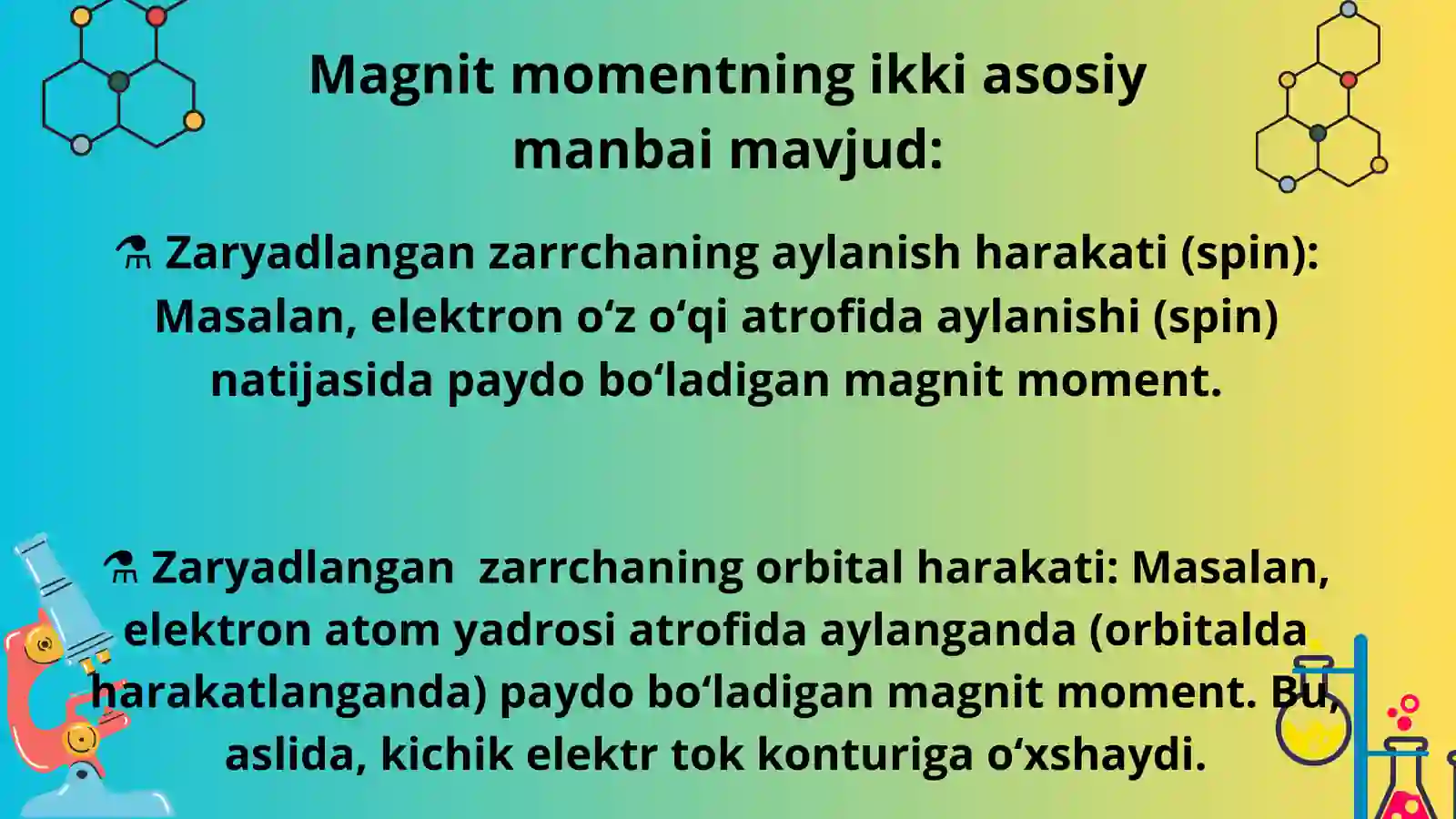 Magnit momentning ikki asosiy manbai mavjud:

⚗ Zaryadlangan zarrchaning aylanish harakati (spin): Masalan, elektron o‘z o‘qi atrofida aylanishi (spin) natijasida paydo bo‘ladigan magnit moment.

⚗ Zaryadlangan zarrchaning orbital harakati: Masalan, elektron atom yadrosi atrofida aylanganda (orbitalda harakatlanganda) paydo bo‘ladigan magnit moment. Bu, aslida, kichik elektr tok konturiga o‘xshaydi.